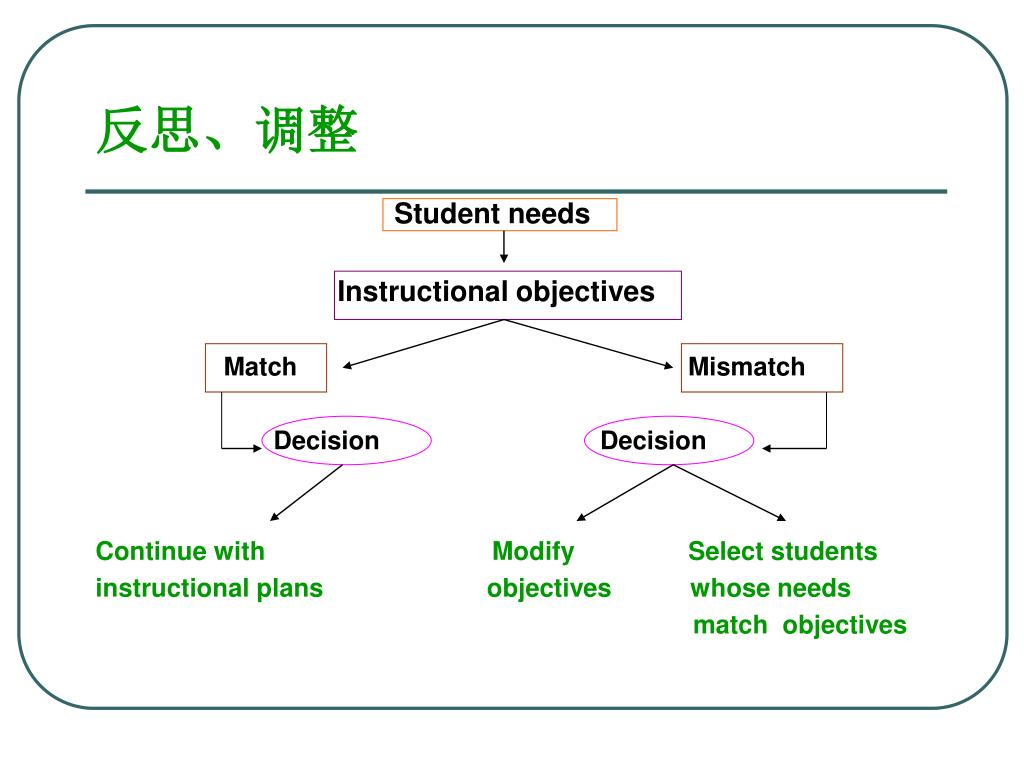 反思、调整

Student needs

Instructional objectives

Match

Mismatch

Decision

Decision

Continue with instructional plans

Modify objectives

Select students whose needs match objectives